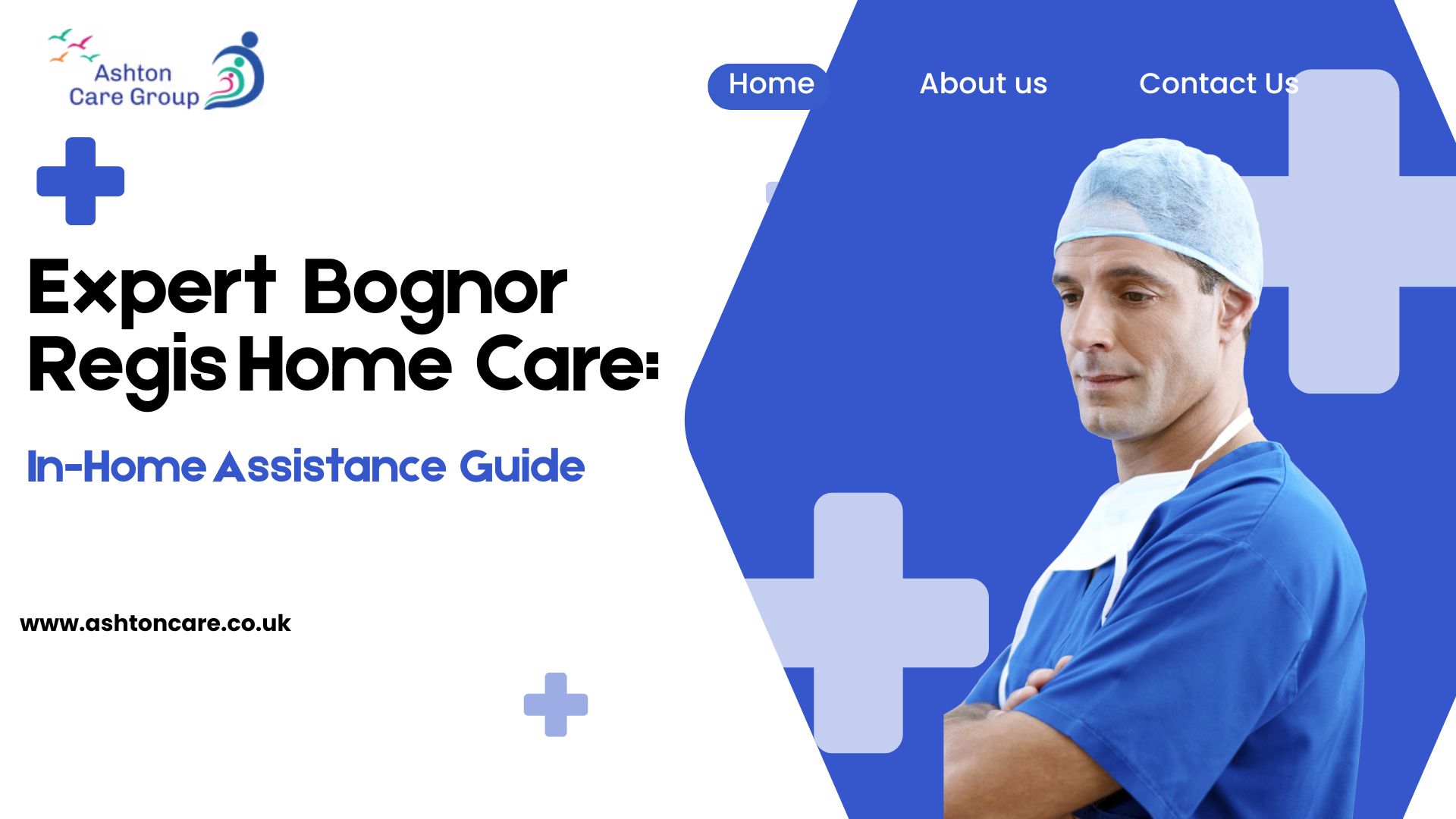 Ashton Care Group

Home About us Contact Us

Expert Bognor Regis Home Care:

In-Home Assistance Guide

www.ashtoncare.co.uk